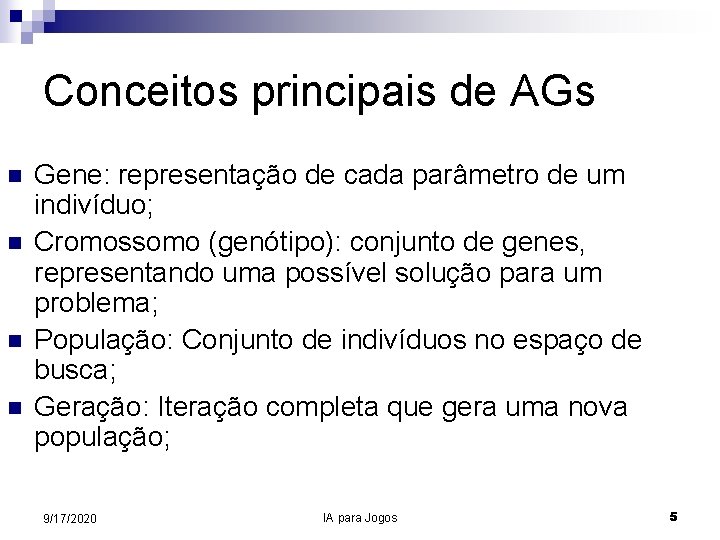 Conceitos principais de AGs

- Gene: representação de cada parâmetro de um indivíduo;
- Cromossomo (genótipo): conjunto de genes, representando uma possível solução para um problema;
- População: Conjunto de indivíduos no espaço de busca;
- Geração: Iteração completa que gera uma nova população;

9/17/2020

IA para Jogos

5